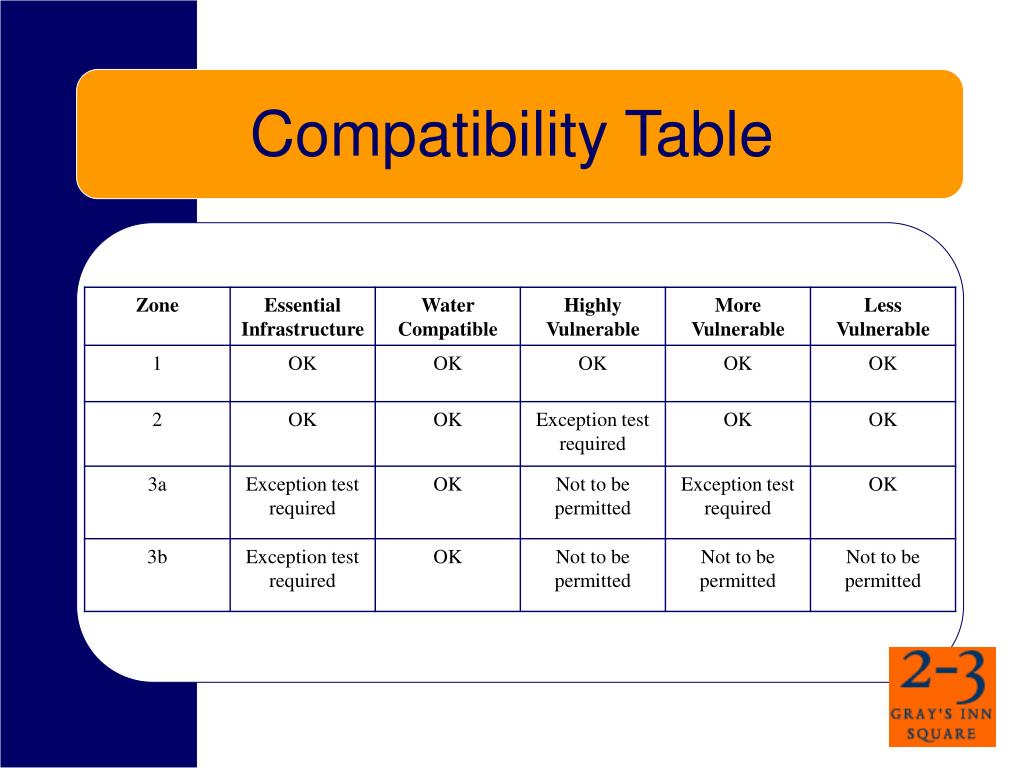 Compatibility Table

| Zone | Essential Infrastructure | Water Compatible | Highly Vulnerable | More Vulnerable | Less Vulnerable |
|---|---|---|---|---|---|
| 1 | OK | OK | OK | OK | OK |
| 2 | OK | OK | Exception test required | OK | OK |
| 3a | Exception test required | OK | Not to be permitted | Exception test required | OK |
| 3b | Exception test required | OK | Not to be permitted | Not to be permitted | Not to be permitted |

2-3
GRAY'S INN
SQUARE